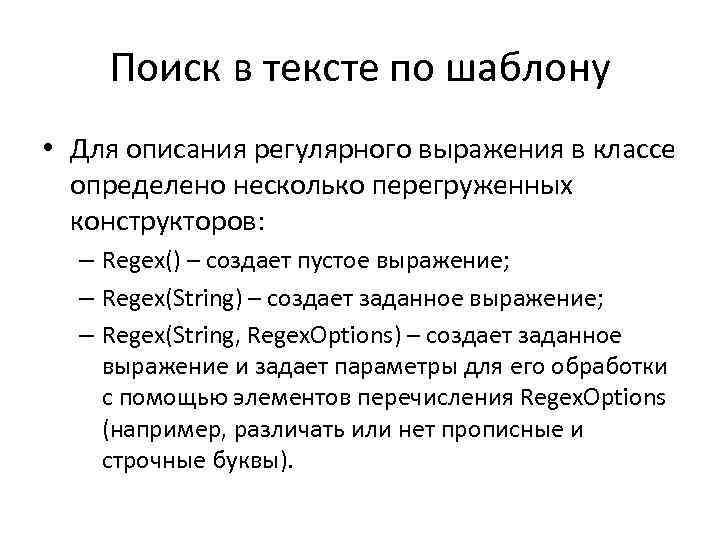 Поиск в тексте по шаблону

• Для описания регулярного выражения в классе определено несколько перегруженных конструкторов:

– Regex() – создает пустое выражение;

– Regex(String) – создает заданное выражение;

– Regex(String, RegexOptions) – создает заданное выражение и задает параметры для его обработки с помощью элементов перечисления RegexOptions (например, различать или нет прописные и строчные буквы).